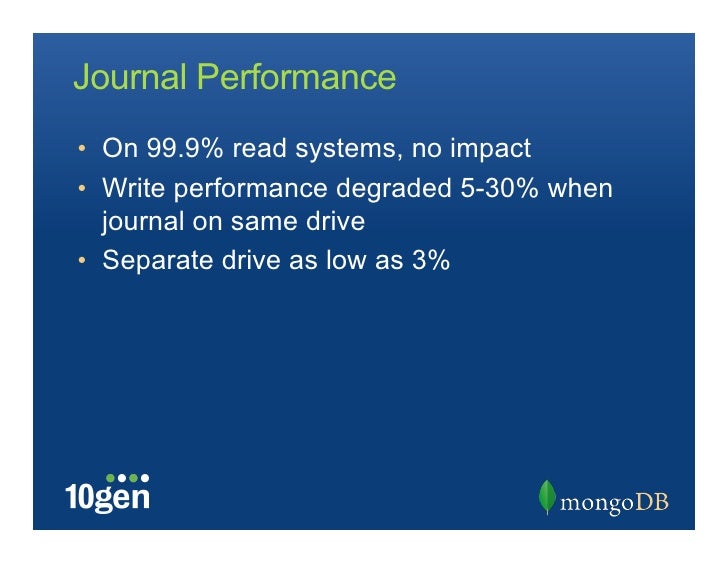 Journal Performance

• On 99.9% read systems, no impact
• Write performance degraded 5-30% when journal on same drive
• Separate drive as low as 3%

10gen

mongoDB